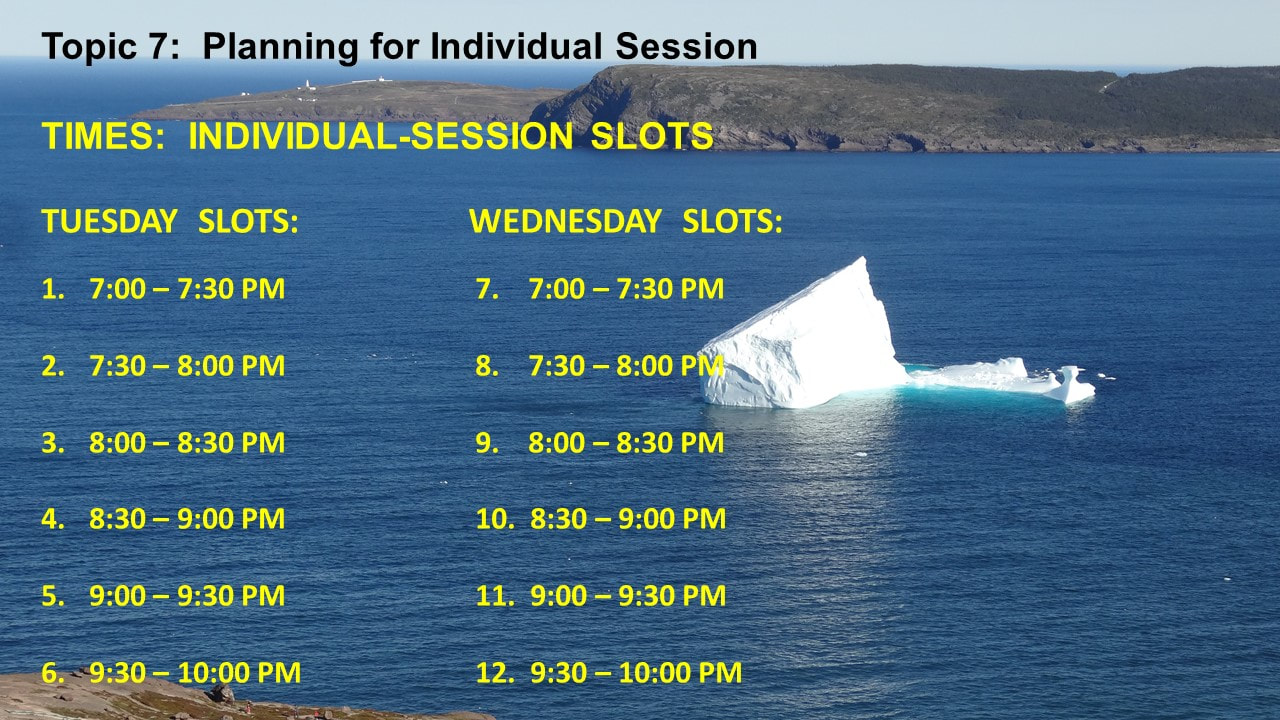 Topic 7: Planning for Individual Session

TIMES: INDIVIDUAL-SESSION SLOTS

TUESDAY SLOTS:

1. 7:00 – 7:30 PM

2. 7:30 – 8:00 PM

3. 8:00 – 8:30 PM

4. 8:30 – 9:00 PM

5. 9:00 – 9:30 PM

6. 9:30 – 10:00 PM

WEDNESDAY SLOTS:

7. 7:00 – 7:30 PM

8. 7:30 – 8:00 PM

9. 8:00 – 8:30 PM

10. 8:30 – 9:00 PM

11. 9:00 – 9:30 PM

12. 9:30 – 10:00 PM